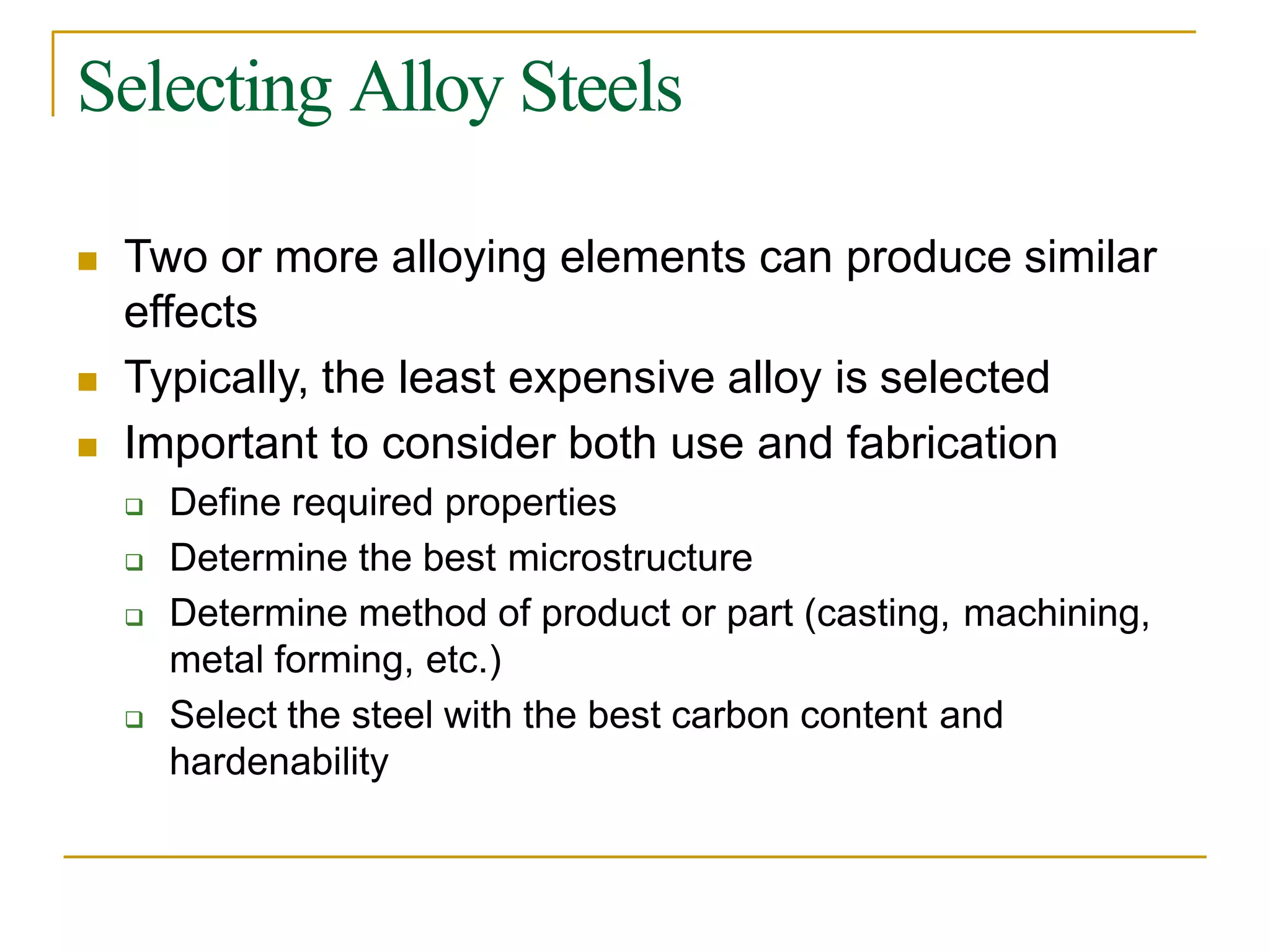 Selecting Alloy Steels

- Two or more alloying elements can produce similar effects
- Typically, the least expensive alloy is selected
- Important to consider both use and fabrication
  - Define required properties
  - Determine the best microstructure
  - Determine method of product or part (casting, machining, metal forming, etc.)
  - Select the steel with the best carbon content and hardenability